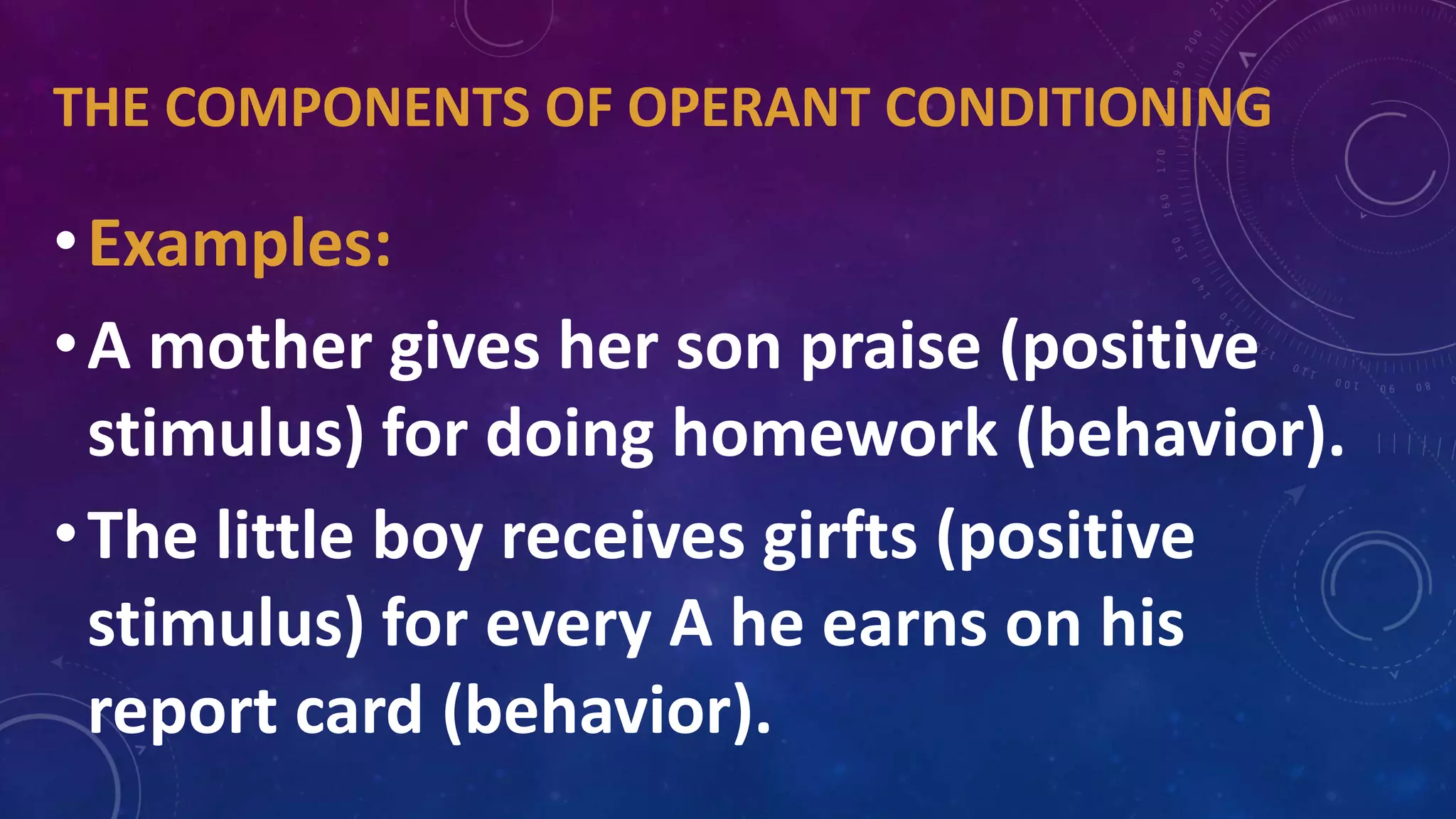 THE COMPONENTS OF OPERANT CONDITIONING

• Examples:

• A mother gives her son praise (positive stimulus) for doing homework (behavior).

• The little boy receives girfts (positive stimulus) for every A he earns on his report card (behavior).